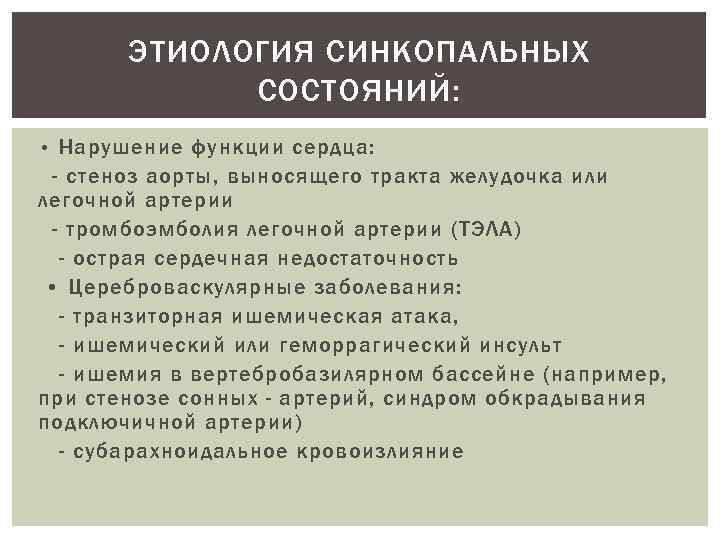 ЭТИОЛОГИЯ СИНКОПАЛЬНЫХ СОСТОЯНИЙ:

• Нарушение функции сердца:

- стеноз аорты, выносящего тракта желудочка или легочной артерии

- тромбоэмболия легочной артерии (ТЭЛА)

- острая сердечная недостаточность

• Цереброваскулярные заболевания:

- транзиторная ишемическая атака,

- ишемический или геморрагический инсульт

- ишемия в вертебробазилярном бассейне (например, при стенозе сонных - артерий, синдром обкрадывания подключичной артерии)

- субарахноидальное кровоизлияние